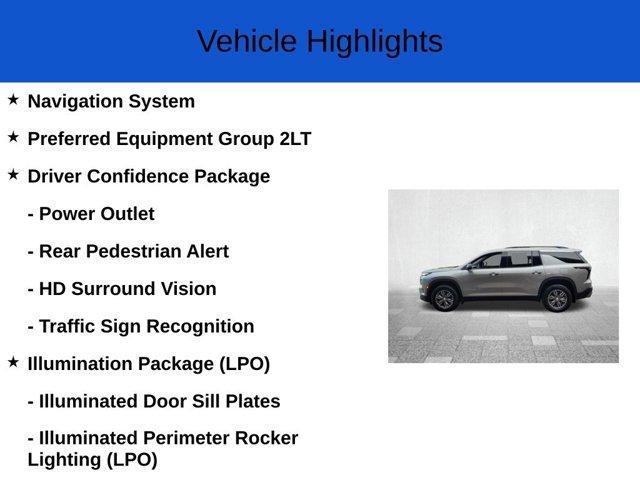 Vehicle Highlights

★ Navigation System

★ Preferred Equipment Group 2LT

★ Driver Confidence Package

- Power Outlet

- Rear Pedestrian Alert

- HD Surround Vision

- Traffic Sign Recognition

★ Illumination Package (LPO)

- Illuminated Door Sill Plates

- Illuminated Perimeter Rocker Lighting (LPO)